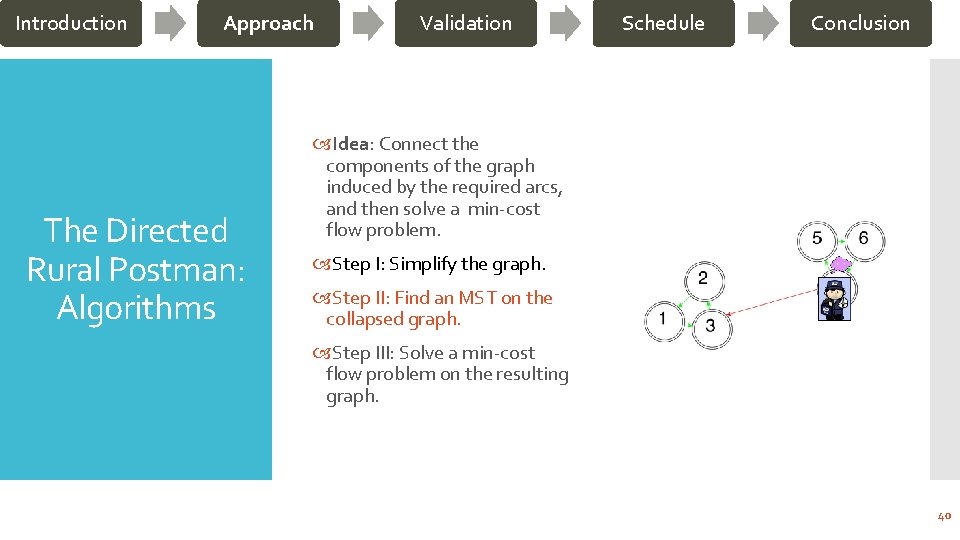 Introduction

Approach

Validation

Schedule

Conclusion

The Directed Rural Postman: Algorithms

Idea: Connect the components of the graph induced by the required arcs, and then solve a min-cost flow problem.

Step I: Simplify the graph.

Step II: Find an MST on the collapsed graph.

Step III: Solve a min-cost flow problem on the resulting graph.

5

6

2

1

3

40